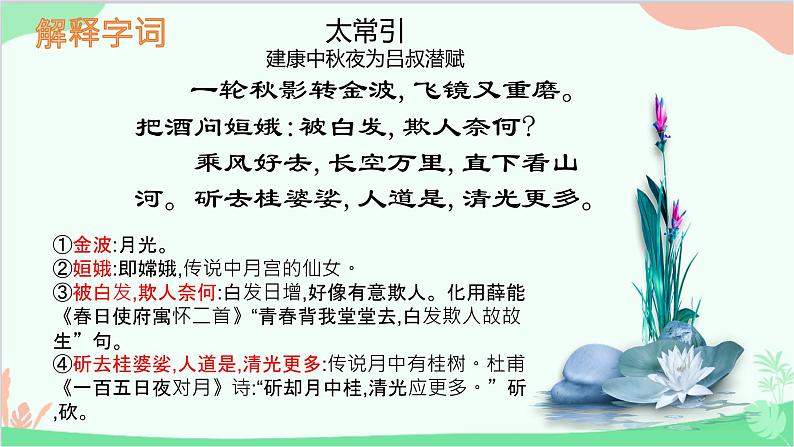 解释字词

太常引
建康中秋夜为吕叔潜赋

一轮秋影转金波，飞镜又重磨。把酒问姮娥：被白发，欺人奈何？
乘风好去，长空万里，直下看山河。斫去桂婆娑，人道是，清光更多。

①金波:月光。
②姮娥:即嫦娥,传说中月宫的仙女。
③被白发,欺人奈何:白发日增,好像有意欺人。化用薛能《春日使府寓怀二首》“青春背我堂堂去,白发欺人故故生”句。
④斫去桂婆娑,人道是,清光更多:传说月中有桂树。杜甫《一百五日夜对月》诗:“斫却月中桂,清光应更多。”斫,砍。